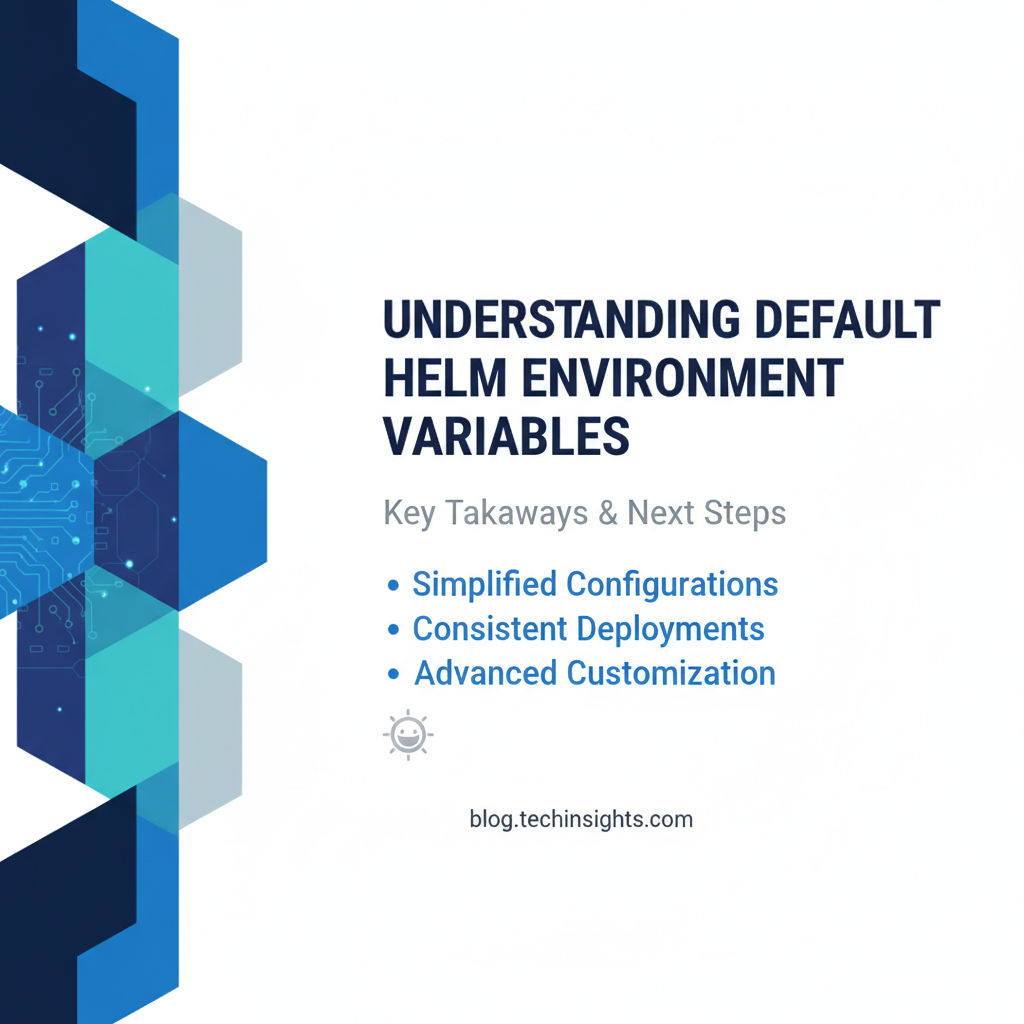 UNDERSTANDING DEFAULT HELM ENVIRONMENT VARIABLES

Key Takaways & Next Steps

• Simplified Configurations
• Consistent Deployments
• Advanced Customization

blog.techinsights.com